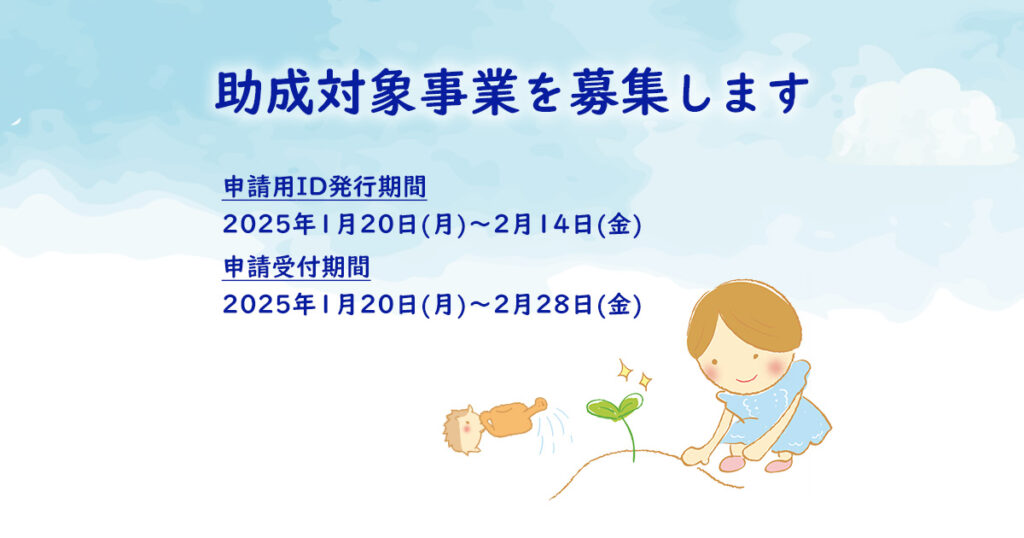 助成対象事業を募集します

申請用ID発行期間
2025年1月20日(月)～2月14日(金)

申請受付期間
2025年1月20日(月)～2月28日(金)